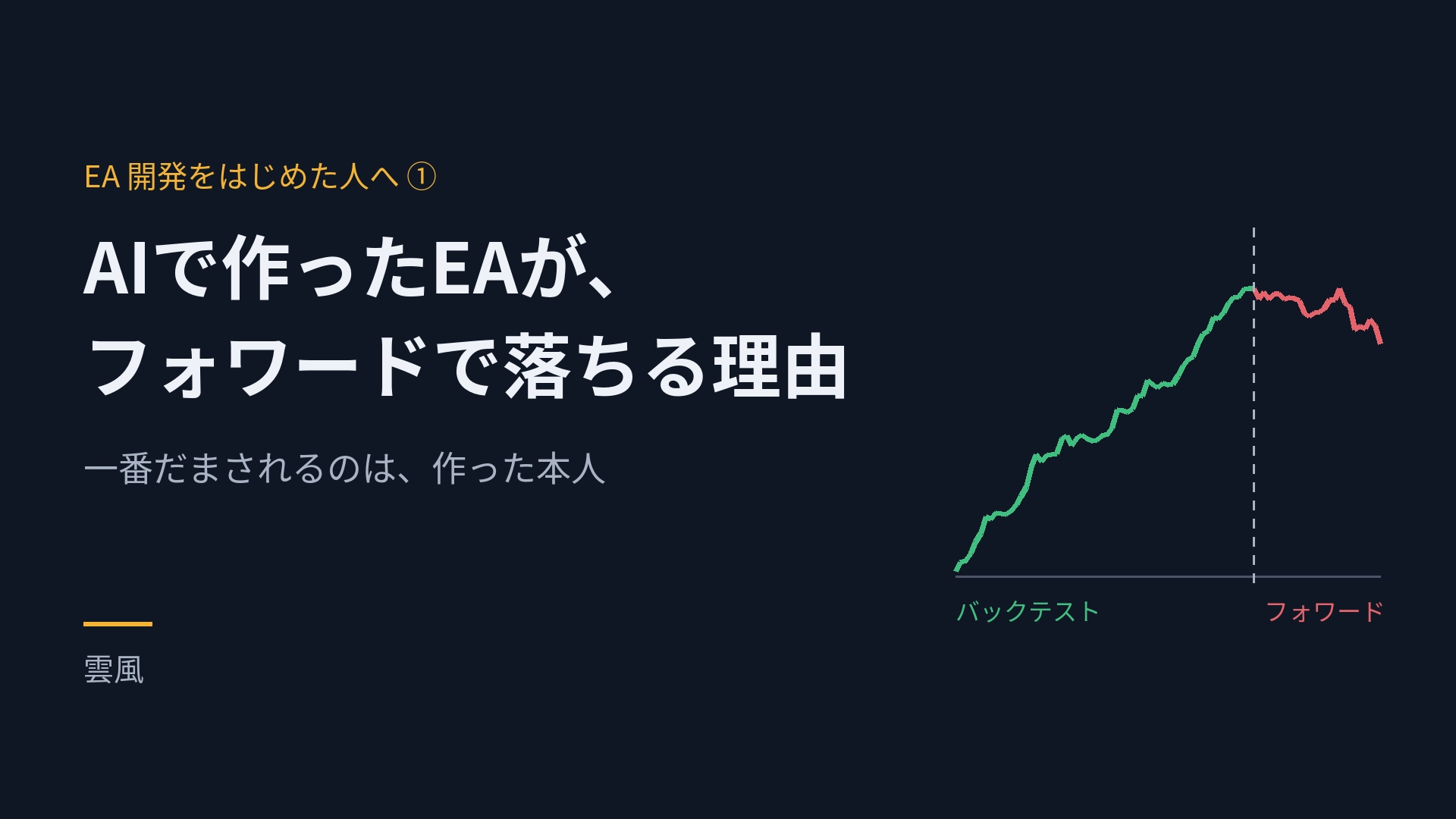 EA開発をはじめた人へ①

AIで作ったEAが、
フォワードで落ちる理由

一番だまされるのは、作った本人

雲風

バックテスト

フォワード